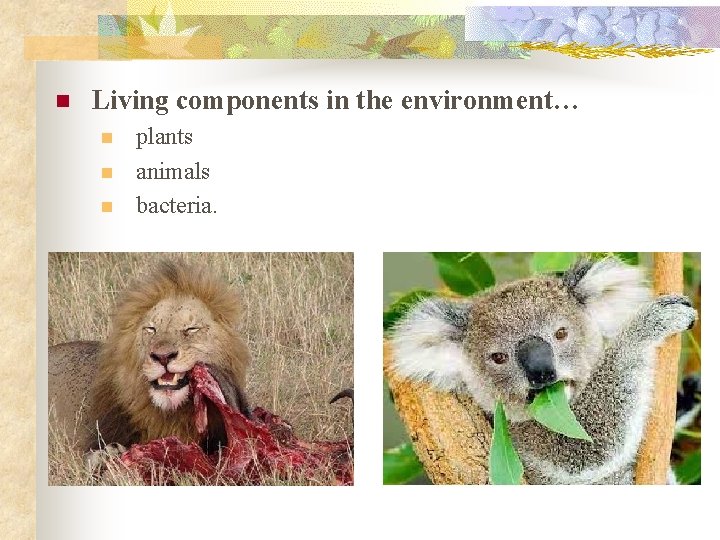 Living components in the environment…

plants

animals

bacteria.